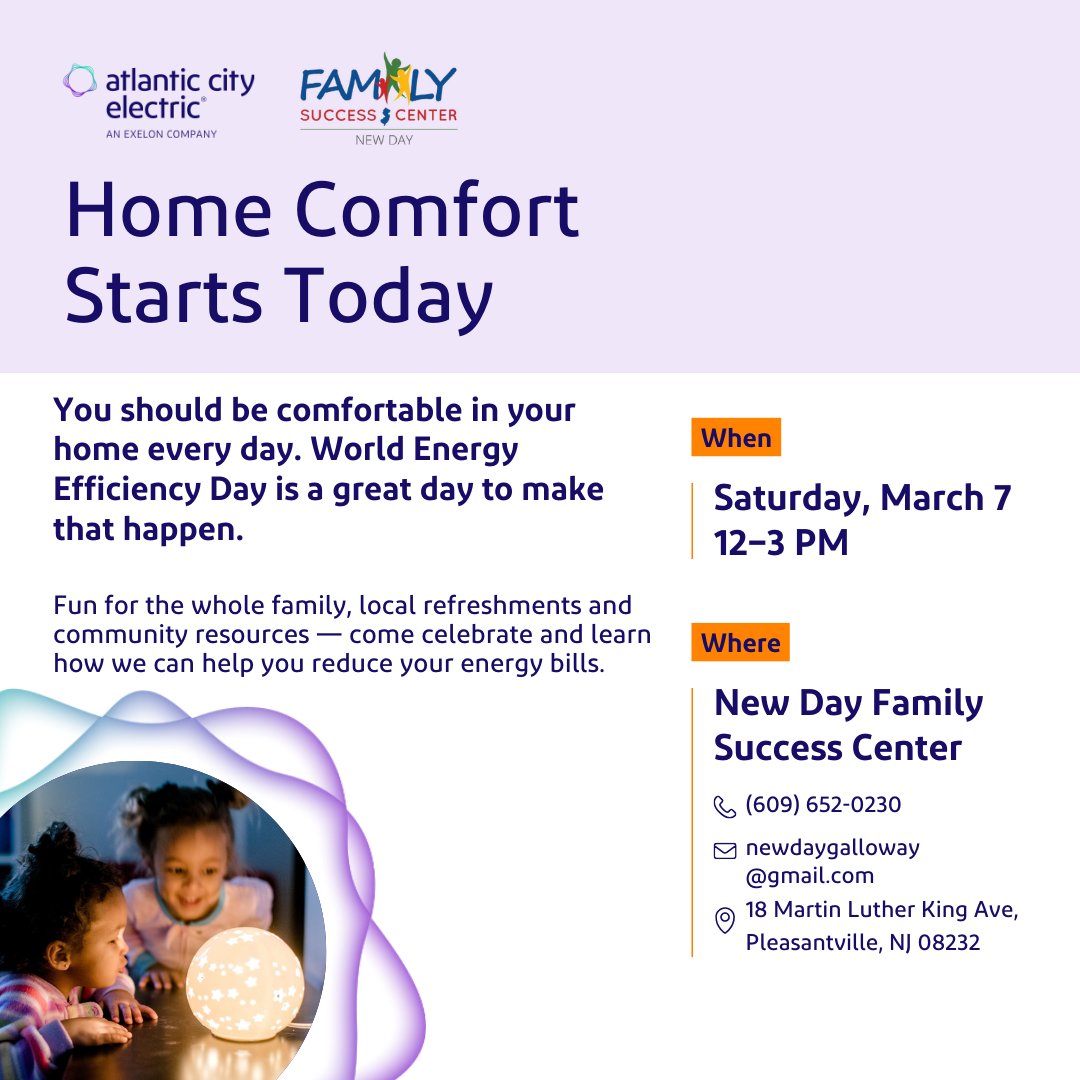 atlantic city electric®
AN EXELON COMPANY

FAMILY
SUCCESS CENTER
NEW DAY

Home Comfort Starts Today

You should be comfortable in your home every day. World Energy Efficiency Day is a great day to make that happen.

Fun for the whole family, local refreshments and community resources — come celebrate and learn how we can help you reduce your energy bills.

When

Saturday, March 7
12–3 PM

Where

New Day Family Success Center

(609) 652-0230

newdaygalloway@gmail.com

18 Martin Luther King Ave, Pleasantville, NJ 08232